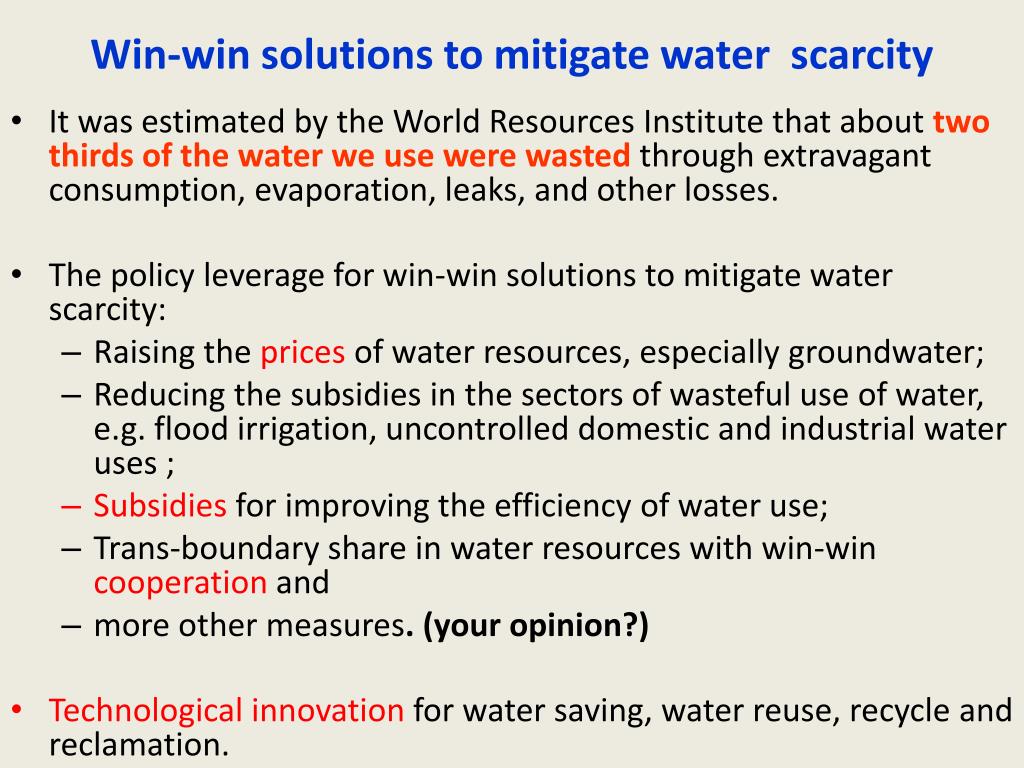 Win-win solutions to mitigate water scarcity

• It was estimated by the World Resources Institute that about two thirds of the water we use were wasted through extravagant consumption, evaporation, leaks, and other losses.

• The policy leverage for win-win solutions to mitigate water scarcity:
– Raising the prices of water resources, especially groundwater;
– Reducing the subsidies in the sectors of wasteful use of water, e.g. flood irrigation, uncontrolled domestic and industrial water uses ;
– Subsidies for improving the efficiency of water use;
– Trans-boundary share in water resources with win-win cooperation and
– more other measures. (your opinion?)

• Technological innovation for water saving, water reuse, recycle and reclamation.